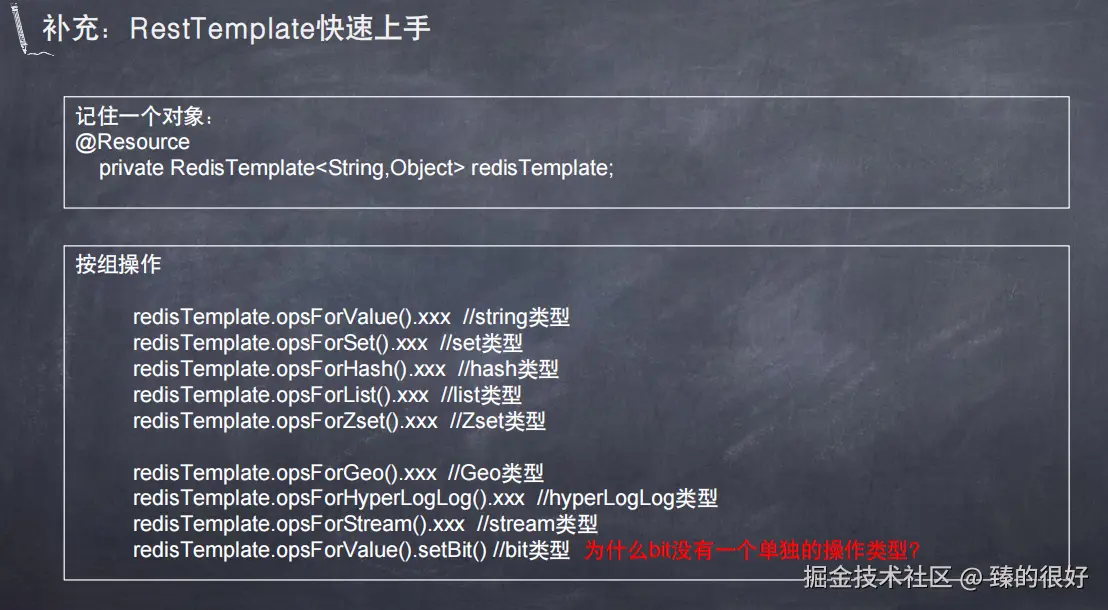 补充：RestTemplate快速上手

记住一个对象：
@Resource
private RedisTemplate<String,Object> redisTemplate;

按组操作

redisTemplate.opsForValue().xxx //string类型
redisTemplate.opsForSet().xxx //set类型
redisTemplate.opsForHash().xxx //hash类型
redisTemplate.opsForList().xxx //list类型
redisTemplate.opsForZset().xxx //Zset类型

redisTemplate.opsForGeo().xxx //Geo类型
redisTemplate.opsForHyperLogLog().xxx //hyperLogLog类型
redisTemplate.opsForStream().xxx //stream类型
redisTemplate.opsForValue().setBit() //bit类型 为什么bit没有一个单独的操作类型？

掘金技术社区 @ 臻的很好